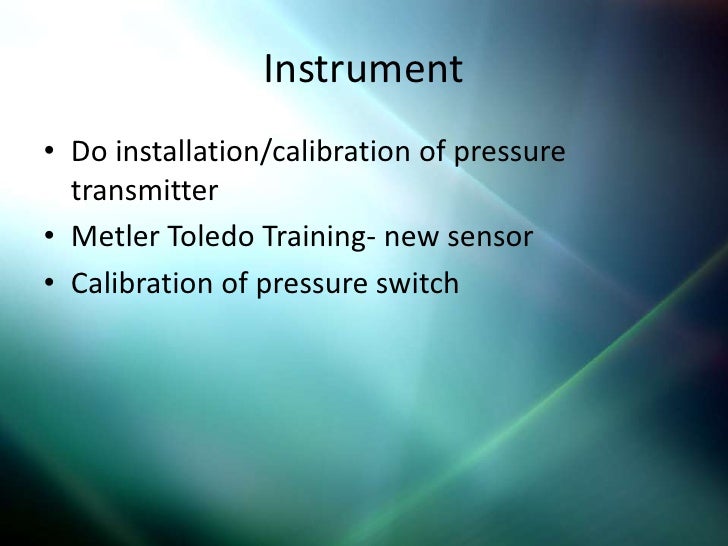 Instrument

• Do installation/calibration of pressure transmitter
• Metler Toledo Training- new sensor
• Calibration of pressure switch